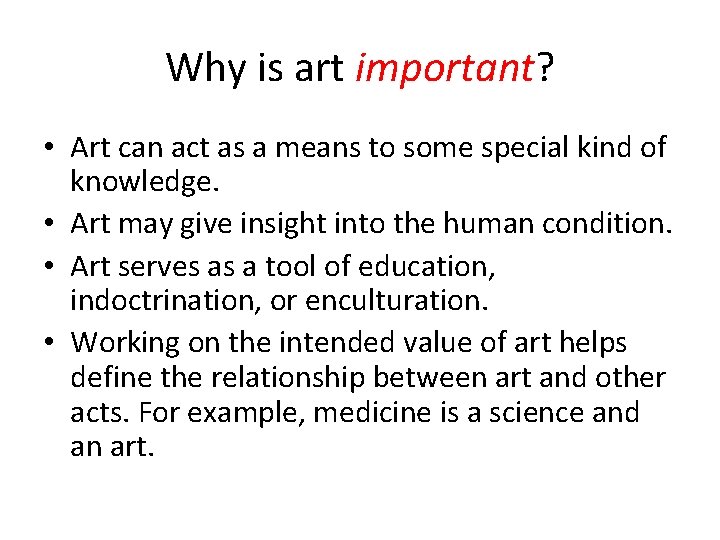 Why is art important?

• Art can act as a means to some special kind of knowledge.
• Art may give insight into the human condition.
• Art serves as a tool of education, indoctrination, or enculturation.
• Working on the intended value of art helps define the relationship between art and other acts. For example, medicine is a science and an art.